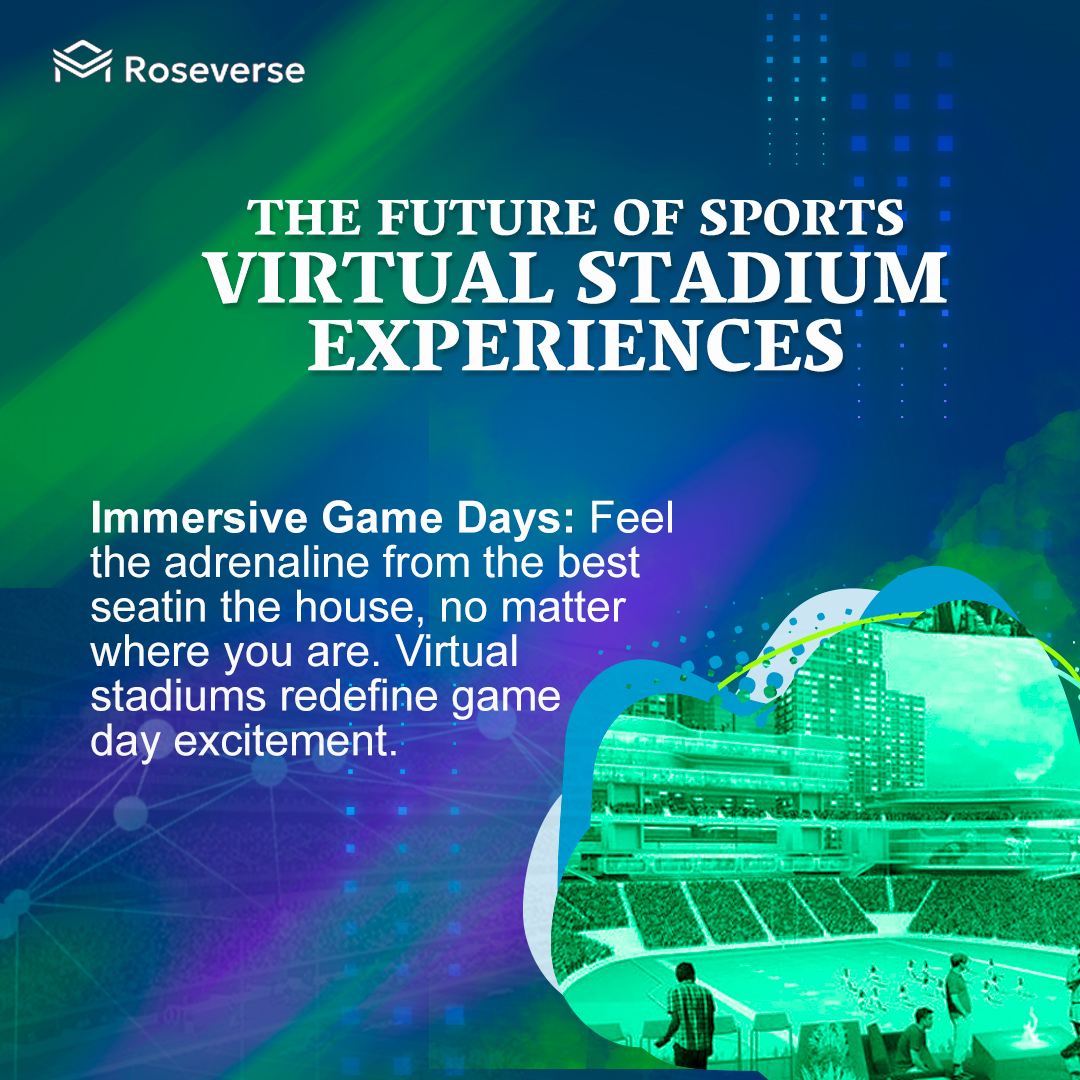 Roseverse

THE FUTURE OF SPORTS
VIRTUAL STADIUM EXPERIENCES

Immersive Game Days: Feel the adrenaline from the best seatin the house, no matter where you are. Virtual stadiums redefine game day excitement.